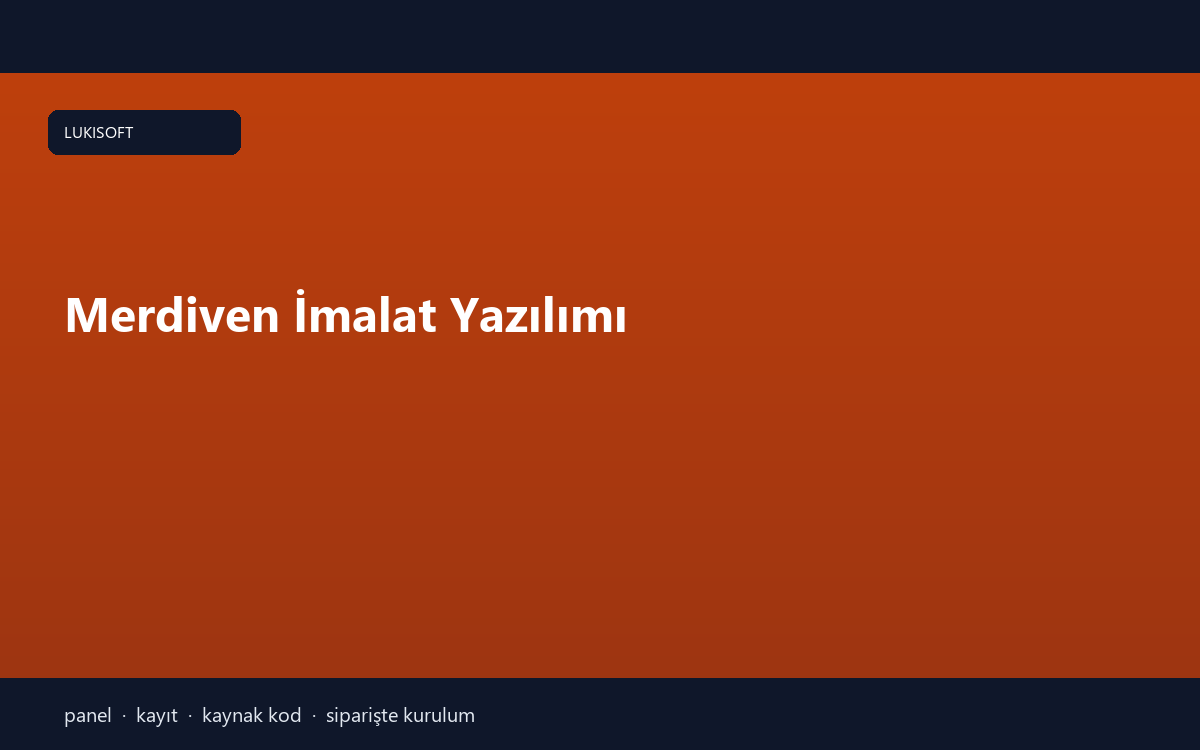 LUKISOFT

Merdiven İmalat Yazılımı

panel · kayıt · kaynak kod · siparişte kurulum